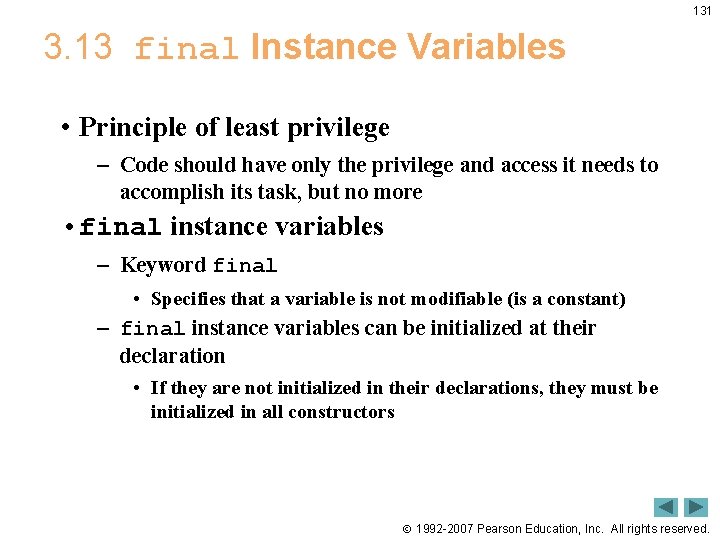 131

3.13 final Instance Variables

• Principle of least privilege

– Code should have only the privilege and access it needs to accomplish its task, but no more

• final instance variables

– Keyword final

• Specifies that a variable is not modifiable (is a constant)

– final instance variables can be initialized at their declaration

• If they are not initialized in their declarations, they must be initialized in all constructors

© 1992-2007 Pearson Education, Inc. All rights reserved.